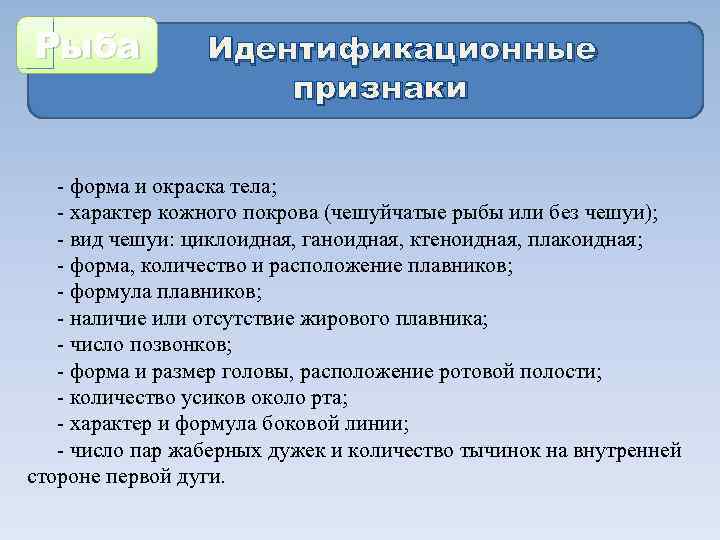 Рыба

Идентификационные признаки

- форма и окраска тела;
- характер кожного покрова (чешуйчатые рыбы или без чешуи);
- вид чешуи: циклоидная, ганоидная, ктеноидная, плакоидная;
- форма, количество и расположение плавников;
- формула плавников;
- наличие или отсутствие жирового плавника;
- число позвонков;
- форма и размер головы, расположение ротовой полости;
- количество усиков около рта;
- характер и формула боковой линии;
- число пар жаберных дужек и количество тычинок на внутренней стороне первой дуги.